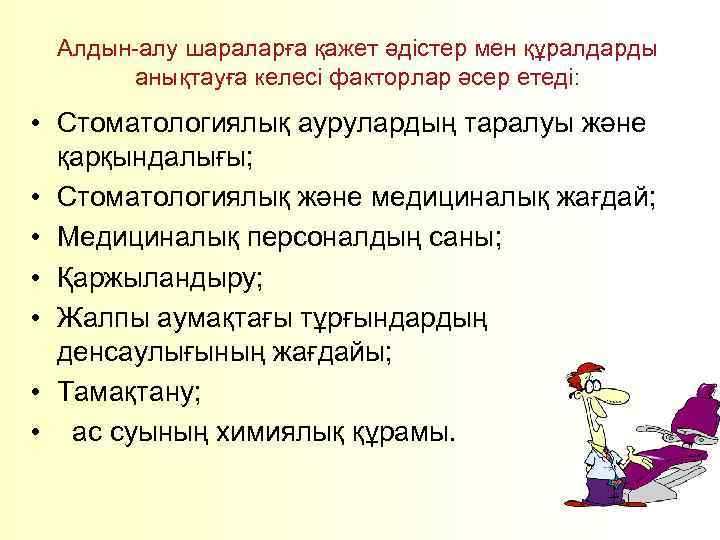 Алдын-алу шараларға қажет әдістер мен құралдарды анықтауға келесі факторлар әсер етеді:

• Стоматологиялық аурулардың таралуы және қарқындалығы;
• Стоматологиялық және медициналық жағдай;
• Медициналық персоналдың саны;
• Қаржыландыру;
• Жалпы аумақтағы тұрғындардың денсаулығының жағдайы;
• Тамақтану;
• ас суының химиялық құрамы.